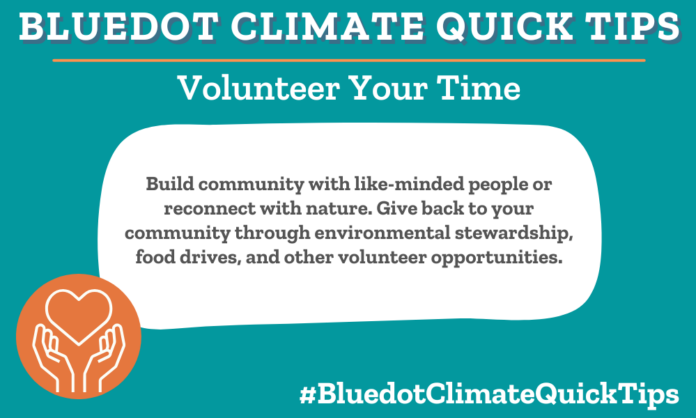 BLUEDOT CLIMATE QUICK TIPS

Volunteer Your Time

Build community with like-minded people or reconnect with nature. Give back to your community through environmental stewardship, food drives, and other volunteer opportunities.

#BluedotClimateQuickTips